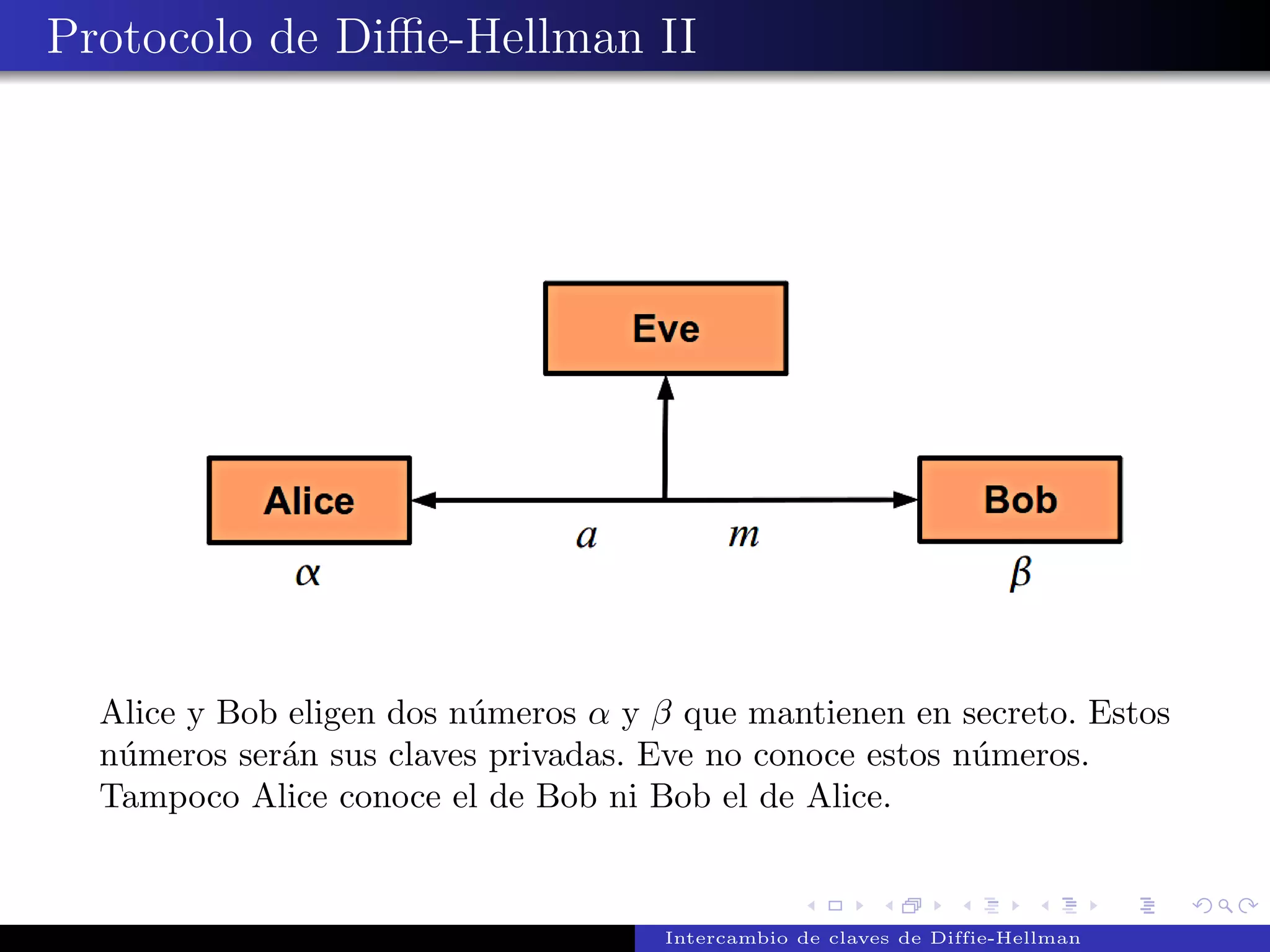 Protocolo de Diffie-Hellman II

Eve

Alice

Bob

$a$

$m$

$\alpha$

$\beta$

Alice y Bob eligen dos números $\alpha$ y $\beta$ que mantienen en secreto. Estos números serán sus claves privadas. Eve no conoce estos números. Tampoco Alice conoce el de Bob ni Bob el de Alice.

Intercambio de claves de Diffie-Hellman